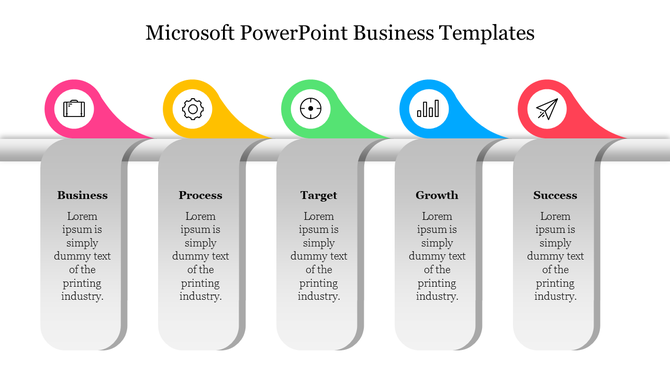 Microsoft PowerPoint Business Templates

Business

Lorem ipsum is simply dummy text of the printing industry.

Process

Lorem ipsum is simply dummy text of the printing industry.

Target

Lorem ipsum is simply dummy text of the printing industry.

Growth

Lorem ipsum is simply dummy text of the printing industry.

Success

Lorem ipsum is simply dummy text of the printing industry.